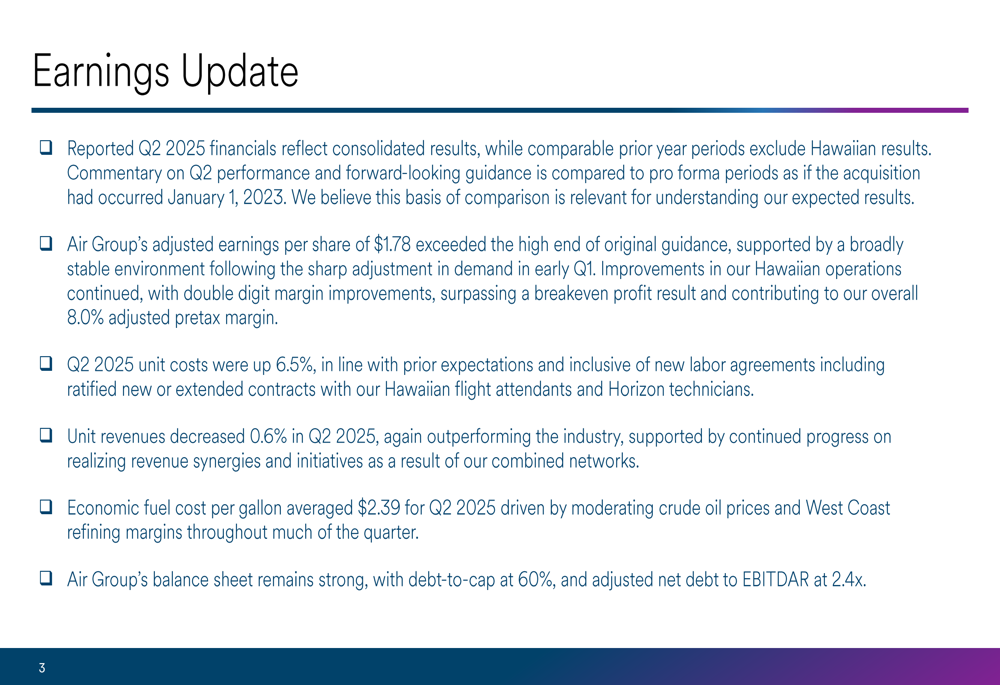 Earnings Update

❑ Reported Q2 2025 financials reflect consolidated results, while comparable prior year periods exclude Hawaiian results. Commentary on Q2 performance and forward-looking guidance is compared to pro forma periods as if the acquisition had occurred January 1, 2023. We believe this basis of comparison is relevant for understanding our expected results.

❑ Air Group's adjusted earnings per share of \$1.78 exceeded the high end of original guidance, supported by a broadly stable environment following the sharp adjustment in demand in early Q1. Improvements in our Hawaiian operations continued, with double digit margin improvements, surpassing a breakeven profit result and contributing to our overall 8.0% adjusted pretax margin.

❑ Q2 2025 unit costs were up 6.5%, in line with prior expectations and inclusive of new labor agreements including ratified new or extended contracts with our Hawaiian flight attendants and Horizon technicians.

❑ Unit revenues decreased 0.6% in Q2 2025, again outperforming the industry, supported by continued progress on realizing revenue synergies and initiatives as a result of our combined networks.

❑ Economic fuel cost per gallon averaged \$2.39 for Q2 2025 driven by moderating crude oil prices and West Coast refining margins throughout much of the quarter.

❑ Air Group's balance sheet remains strong, with debt-to-cap at 60%, and adjusted net debt to EBITDAR at 2.4x.

3